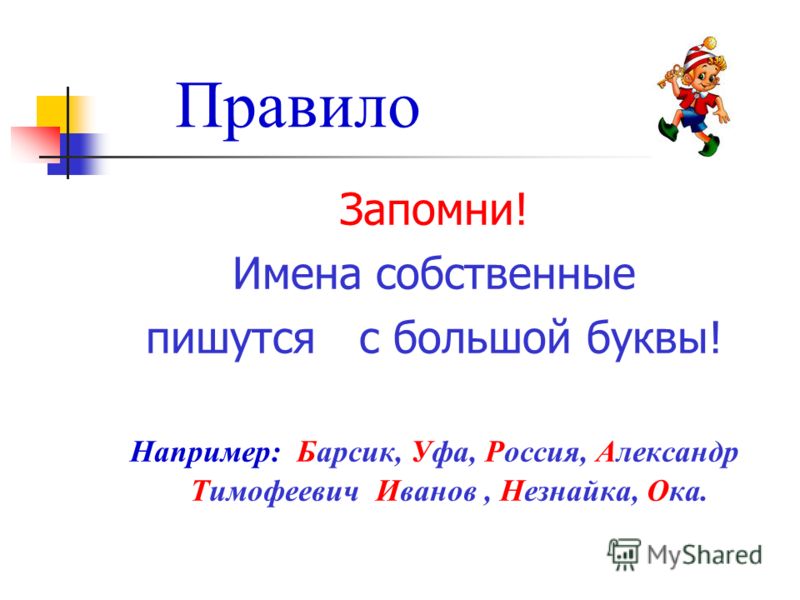 Правило

Запомни!
Имена собственные пишутся с большой буквы!

Например: Барсик, Уфа, Россия, Александр Тимофеевич Иванов , Незнайка, Ока.

MyShared